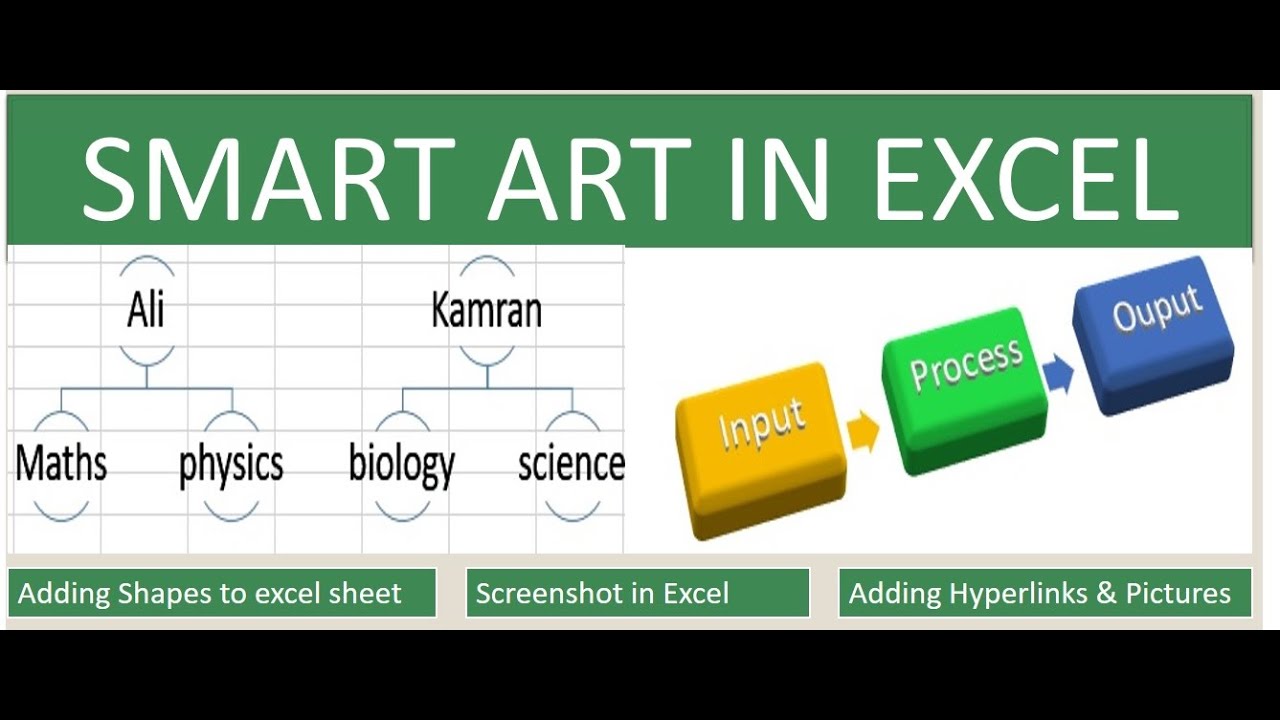 SMART ART IN EXCEL

Ali

Maths

physics

Kamran

biology

science

Input

Process

Ouput

Adding Shapes to excel sheet

Screenshot in Excel

Adding Hyperlinks & Pictures